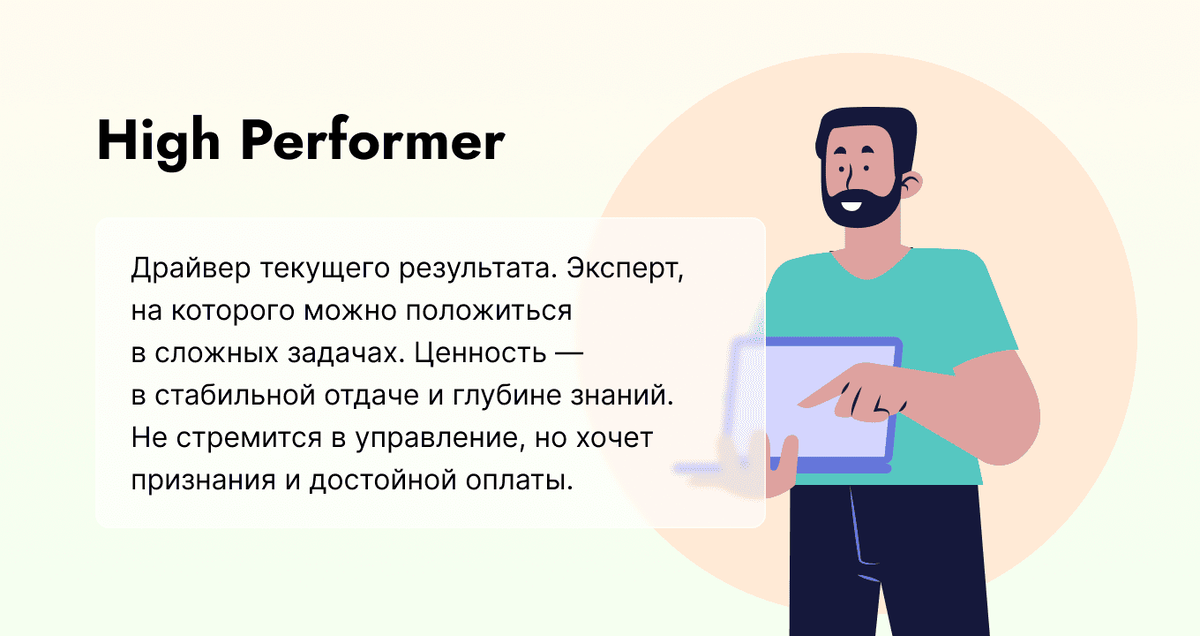 High Performer

Драйвер текущего результата. Эксперт, на которого можно положиться в сложных задачах. Ценность — в стабильной отдаче и глубине знаний. Не стремится в управление, но хочет признания и достойной оплаты.